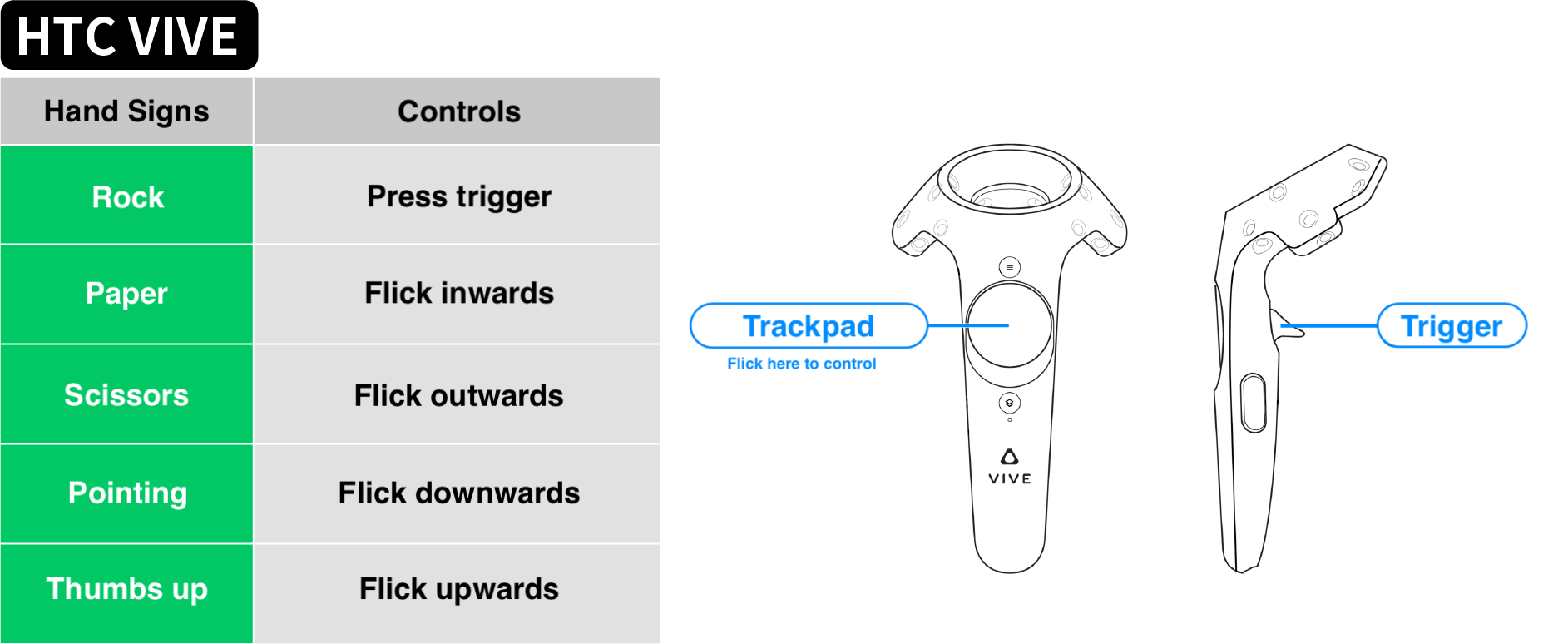 HTC VIVE

| Hand Signs | Controls |
|---|---|
| Rock | Press trigger |
| Paper | Flick inwards |
| Scissors | Flick outwards |
| Pointing | Flick downwards |
| Thumbs up | Flick upwards |

Trackpad
Flick here to control

VIVE

Trigger